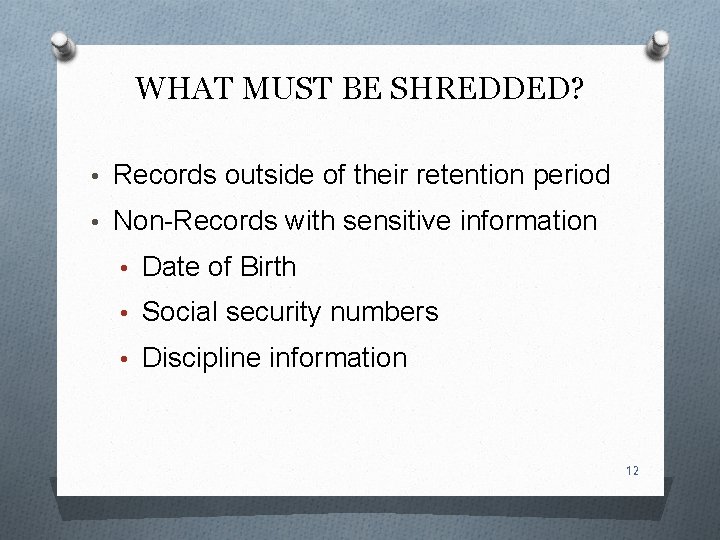 WHAT MUST BE SHREDDED?

• Records outside of their retention period
• Non-Records with sensitive information
  • Date of Birth
  • Social security numbers
  • Discipline information

12